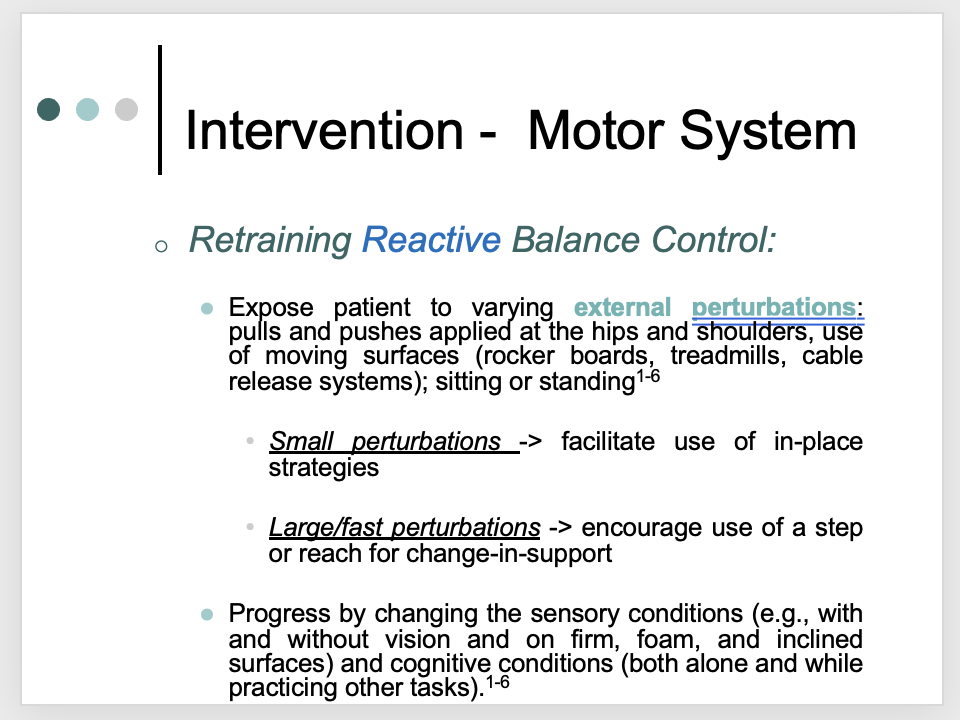 Intervention - Motor System

Retraining Reactive Balance Control:

Expose patient to varying external perturbations: pulls and pushes applied at the hips and shoulders, use of moving surfaces (rocker boards, treadmills, cable release systems); sitting or standing$^{1-6}$

Small perturbations -> facilitate use of in-place strategies

Large/fast perturbations -> encourage use of a step or reach for change-in-support

Progress by changing the sensory conditions (e.g., with and without vision and on firm, foam, and inclined surfaces) and cognitive conditions (both alone and while practicing other tasks).$^{1-6}$